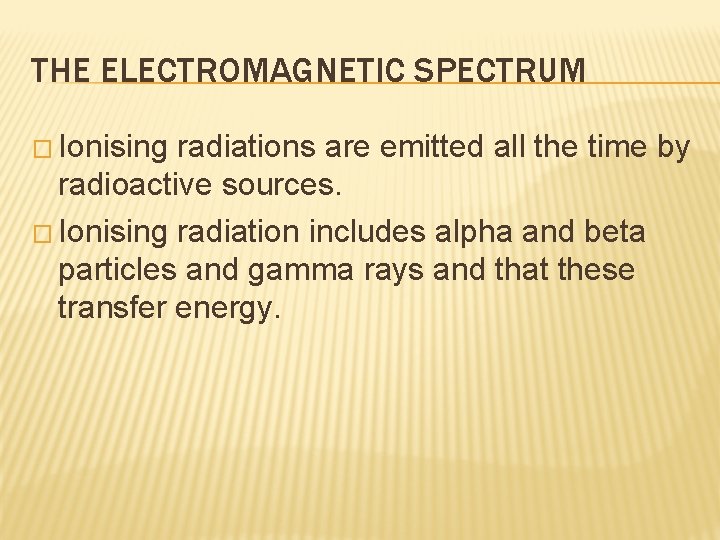 THE ELECTROMAGNETIC SPECTRUM

□ Ionising radiations are emitted all the time by radioactive sources.

□ Ionising radiation includes alpha and beta particles and gamma rays and that these transfer energy.